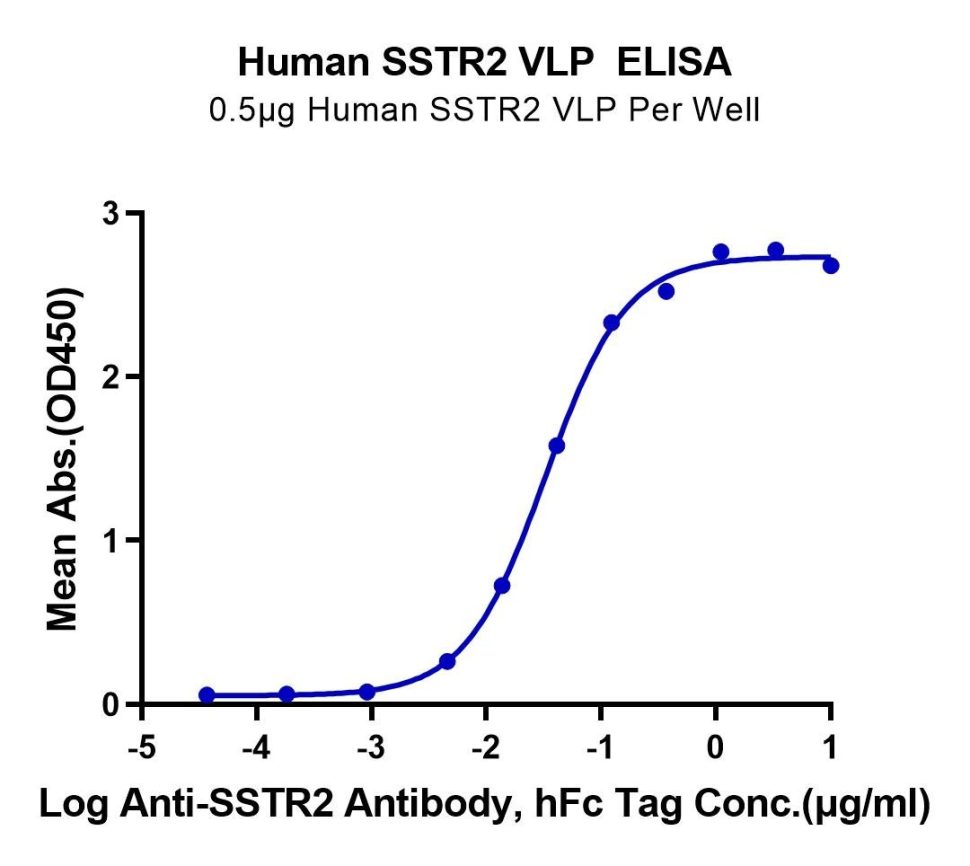 Human SSTR2 VLP ELISA
0.5μg Human SSTR2 VLP Per Well

Mean Abs.(OD450)

3
2
1
0

-5
-4
-3
-2
-1
0
1

Log Anti-SSTR2 Antibody, hFc Tag Conc.(μg/ml)